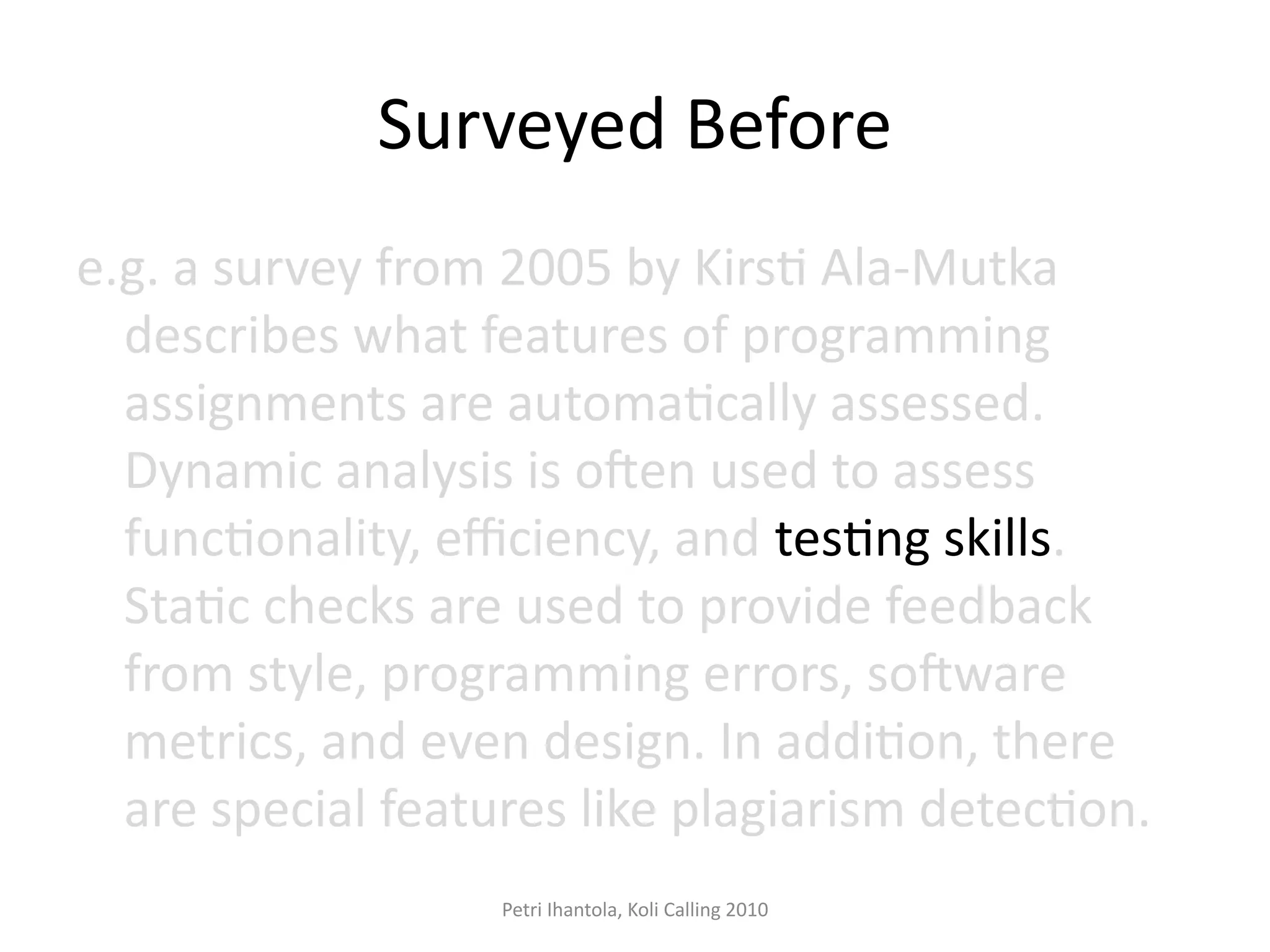 Surveyed Before

e.g. a survey from 2005 by Kirsti Ala-Mutka describes what features of programming assignments are automatically assessed. Dynamic analysis is often used to assess functionality, efficiency, and testing skills. Static checks are used to provide feedback from style, programming errors, software metrics, and even design. In addition, there are special features like plagiarism detection.

Petri Ihantola, Koli Calling 2010